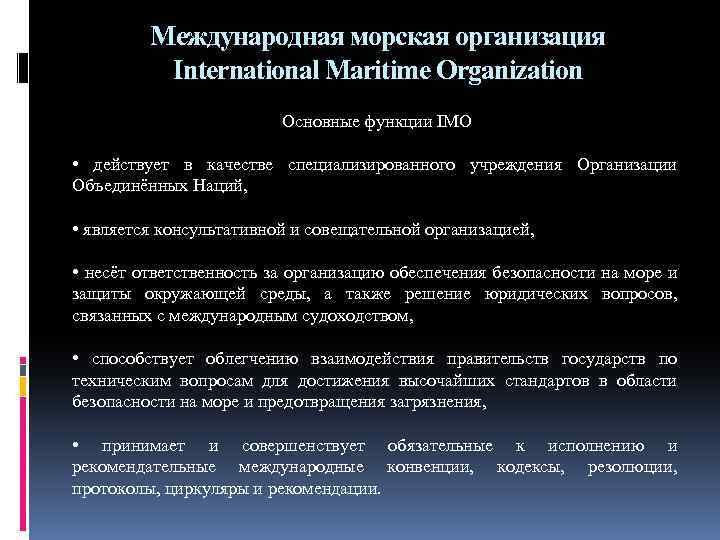 Международная морская организация
International Maritime Organization

Основные функции IMO

• действует в качестве специализированного учреждения Организации Объединённых Наций,

• является консультативной и совещательной организацией,

• несёт ответственность за организацию обеспечения безопасности на море и защиты окружающей среды, а также решение юридических вопросов, связанных с международным судоходством,

• способствует облегчению взаимодействия правительств государств по техническим вопросам для достижения высочайших стандартов в области безопасности на море и предотвращения загрязнения,

• принимает и совершенствует обязательные к исполнению и рекомендательные международные конвенции, кодексы, резолюции, протоколы, циркуляры и рекомендации.